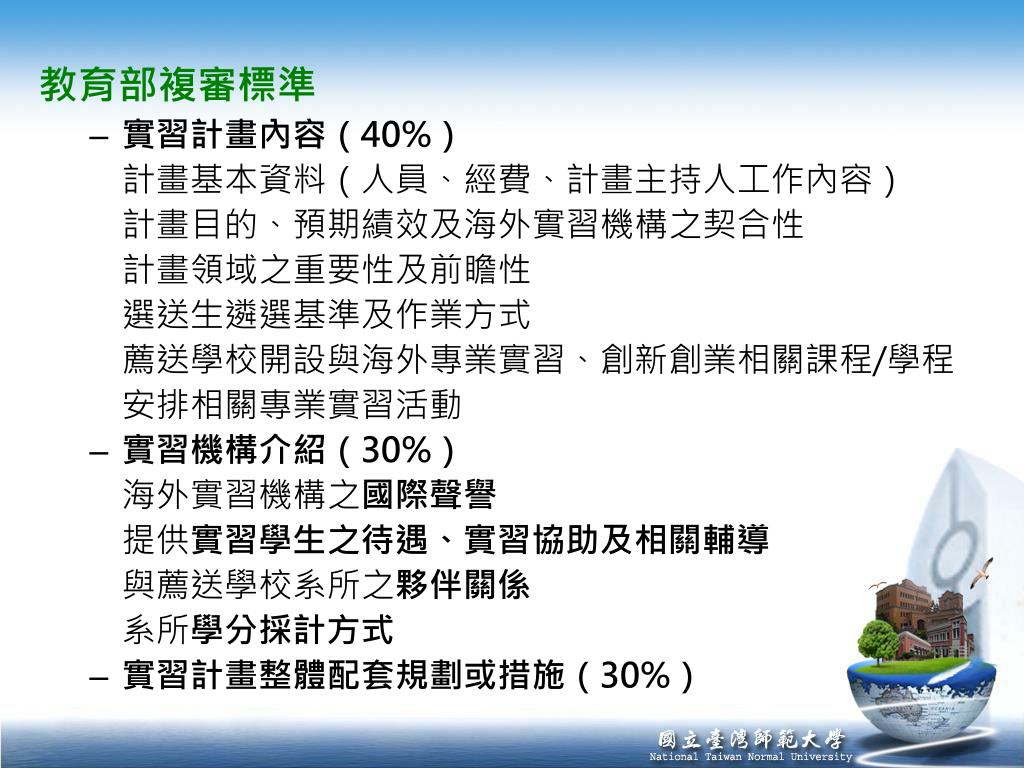 教育部複審標準

– 實習計畫內容（40%）
計畫基本資料（人員、經費、計畫主持人工作內容）
計畫目的、預期績效及海外實習機構之契合性
計畫領域之重要性及前瞻性
選送生遴選基準及作業方式
薦送學校開設與海外專業實習、創新創業相關課程/學程
安排相關專業實習活動

– 實習機構介紹（30%）
海外實習機構之國際聲譽
提供實習學生之待遇、實習協助及相關輔導
與薦送學校系所之夥伴關係
系所學分採計方式

– 實習計畫整體配套規劃或措施（30%）

國立臺灣師範大學
National Taiwan Normal University